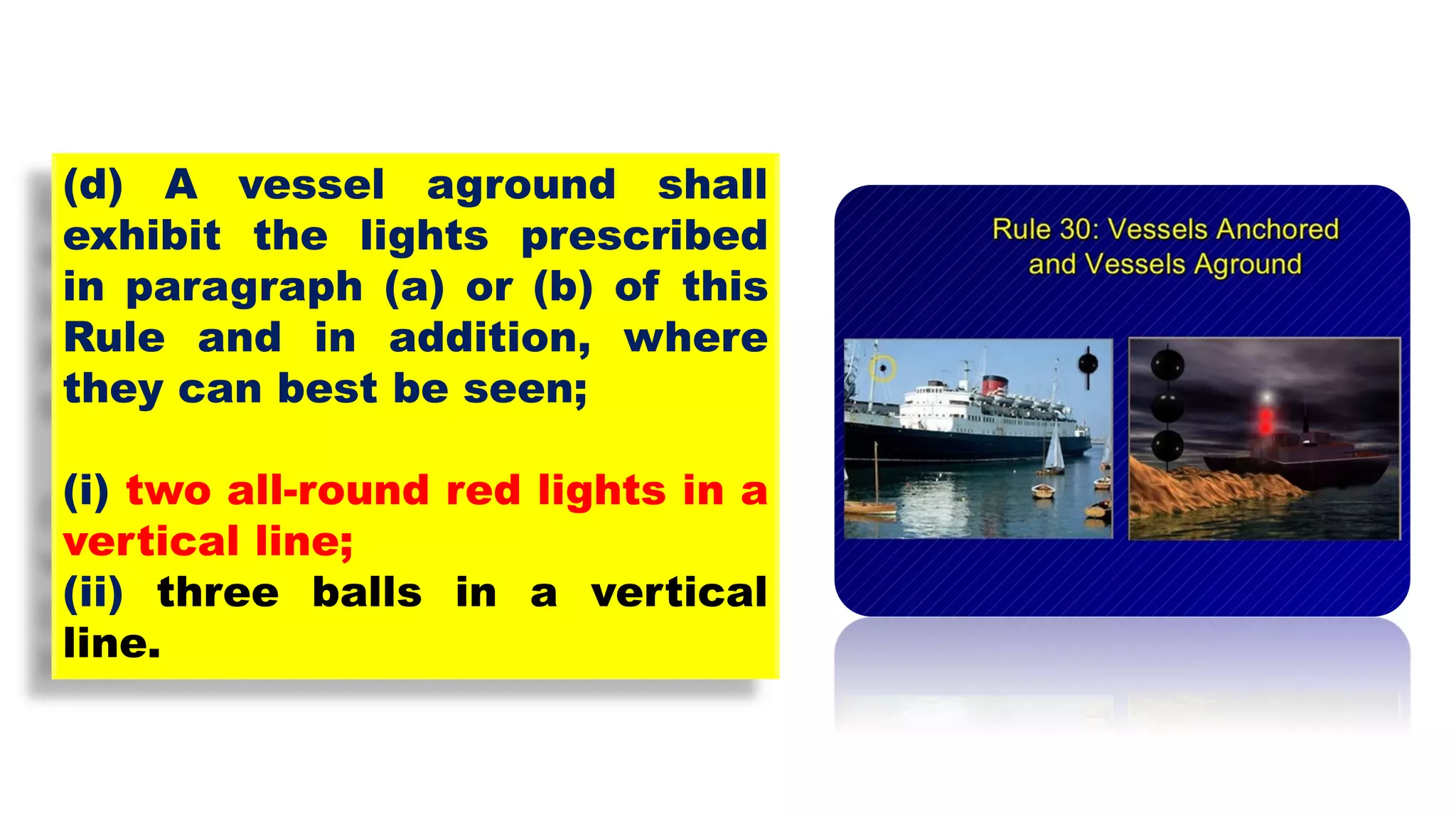 (d) A vessel aground shall exhibit the lights prescribed in paragraph (a) or (b) of this Rule and in addition, where they can best be seen;

(i) two all-round red lights in a vertical line;
(ii) three balls in a vertical line.

Rule 30: Vessels Anchored and Vessels Aground